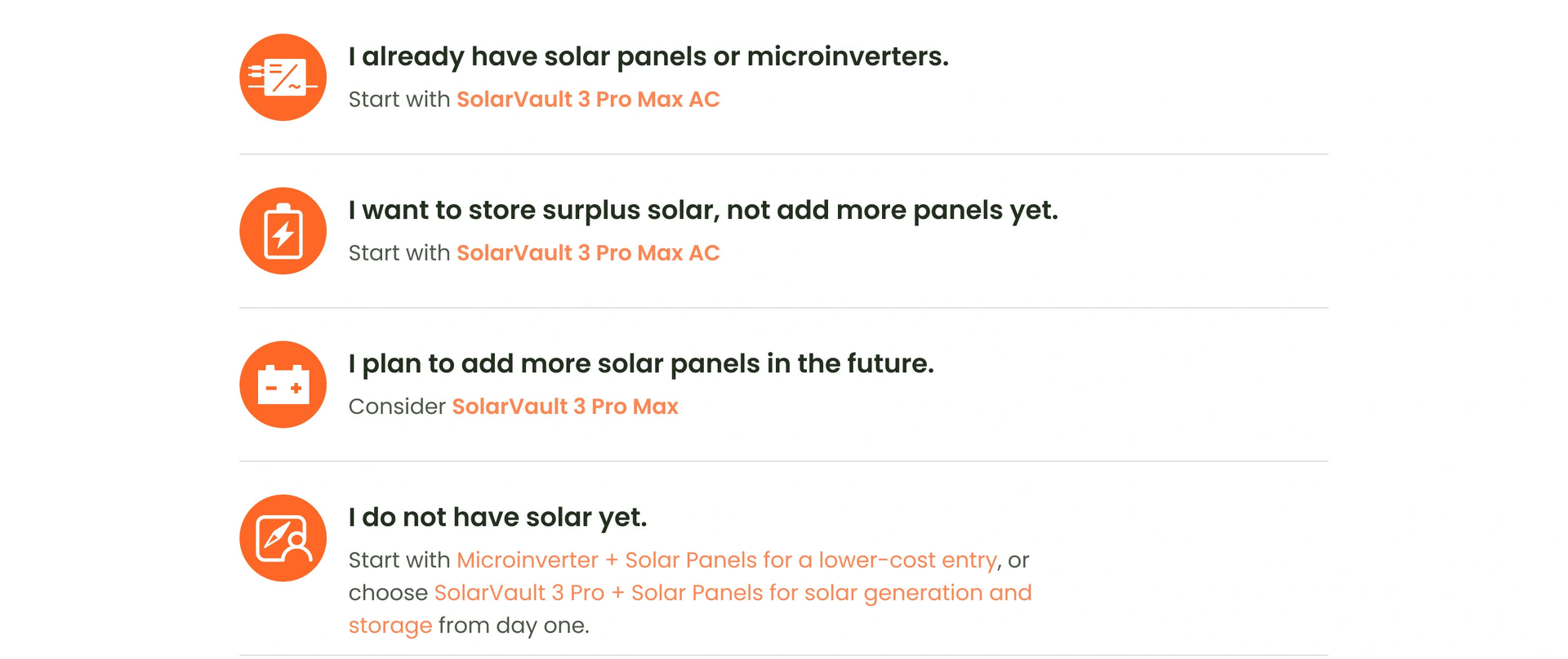 I already have solar panels or microinverters.

Start with SolarVault 3 Pro Max AC

I want to store surplus solar, not add more panels yet.

Start with SolarVault 3 Pro Max AC

I plan to add more solar panels in the future.

Consider SolarVault 3 Pro Max

I do not have solar yet.

Start with Microinverter + Solar Panels for a lower-cost entry, or choose SolarVault 3 Pro + Solar Panels for solar generation and storage from day one.